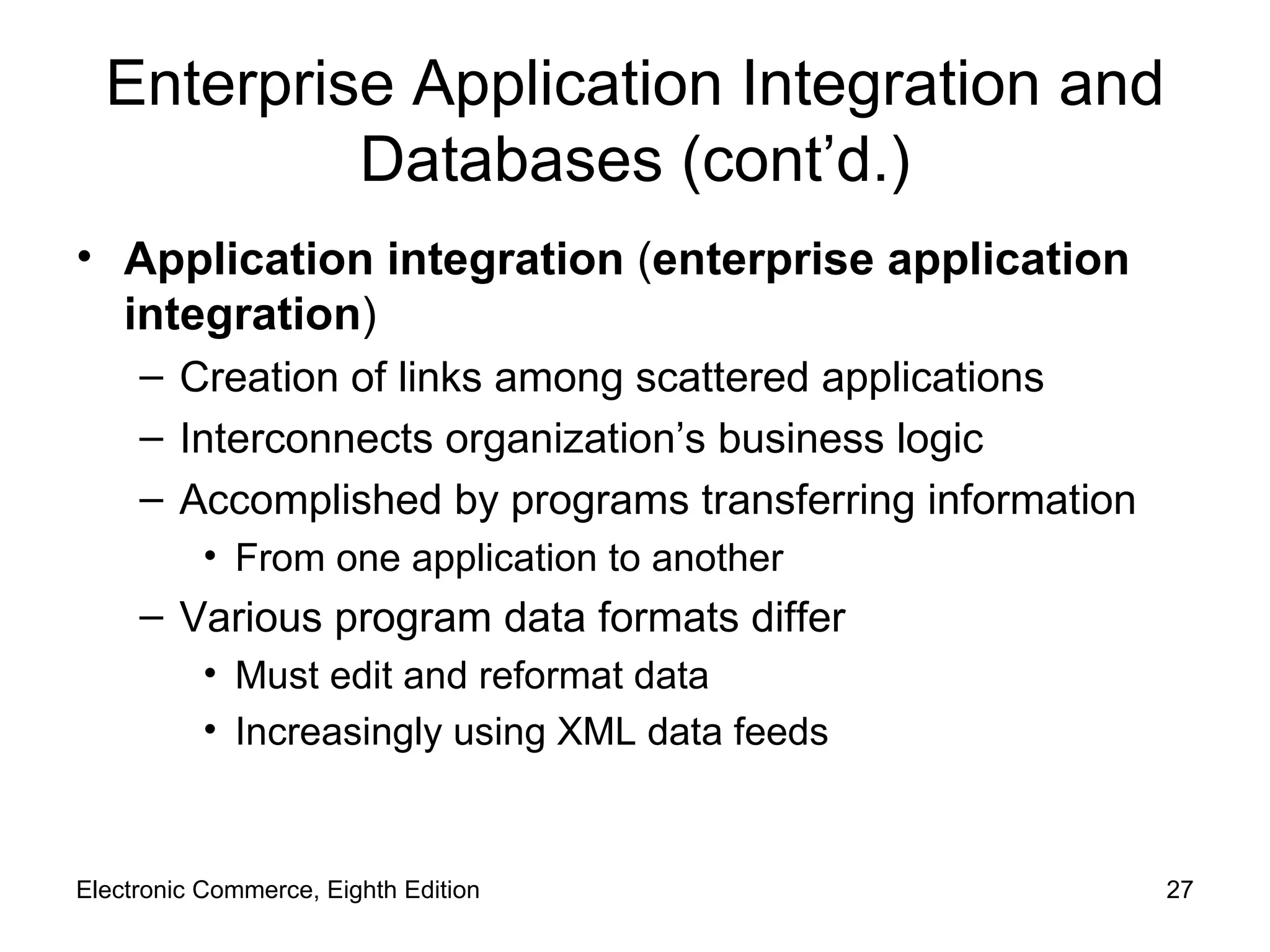 Enterprise Application Integration and Databases (cont’d.)

• Application integration (enterprise application integration)
  – Creation of links among scattered applications
  – Interconnects organization’s business logic
  – Accomplished by programs transferring information
    • From one application to another
  – Various program data formats differ
    • Must edit and reformat data
    • Increasingly using XML data feeds

Electronic Commerce, Eighth Edition

27